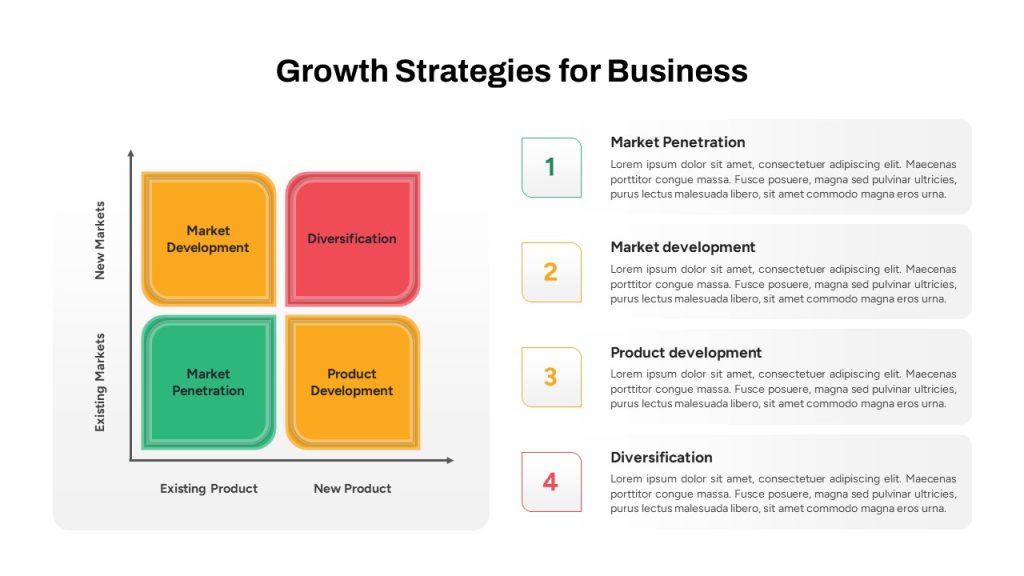 Growth Strategies for Business

New Markets

Existing Markets

Market Development

Diversification

Market Penetration

Product Development

Existing Product

New Product

1

Market Penetration

Lorem ipsum dolor sit amet, consectetuer adipiscing elit. Maecenas porttitor congue massa. Fusce posuere, magna sed pulvinar ultricies, purus lectus malesuada libero, sit amet commodo magna eros urna.

2

Market development

Lorem ipsum dolor sit amet, consectetuer adipiscing elit. Maecenas porttitor congue massa. Fusce posuere, magna sed pulvinar ultricies, purus lectus malesuada libero, sit amet commodo magna eros urna.

3

Product development

Lorem ipsum dolor sit amet, consectetuer adipiscing elit. Maecenas porttitor congue massa. Fusce posuere, magna sed pulvinar ultricies, purus lectus malesuada libero, sit amet commodo magna eros urna.

4

Diversification

Lorem ipsum dolor sit amet, consectetuer adipiscing elit. Maecenas porttitor congue massa. Fusce posuere, magna sed pulvinar ultricies, purus lectus malesuada libero, sit amet commodo magna eros urna.